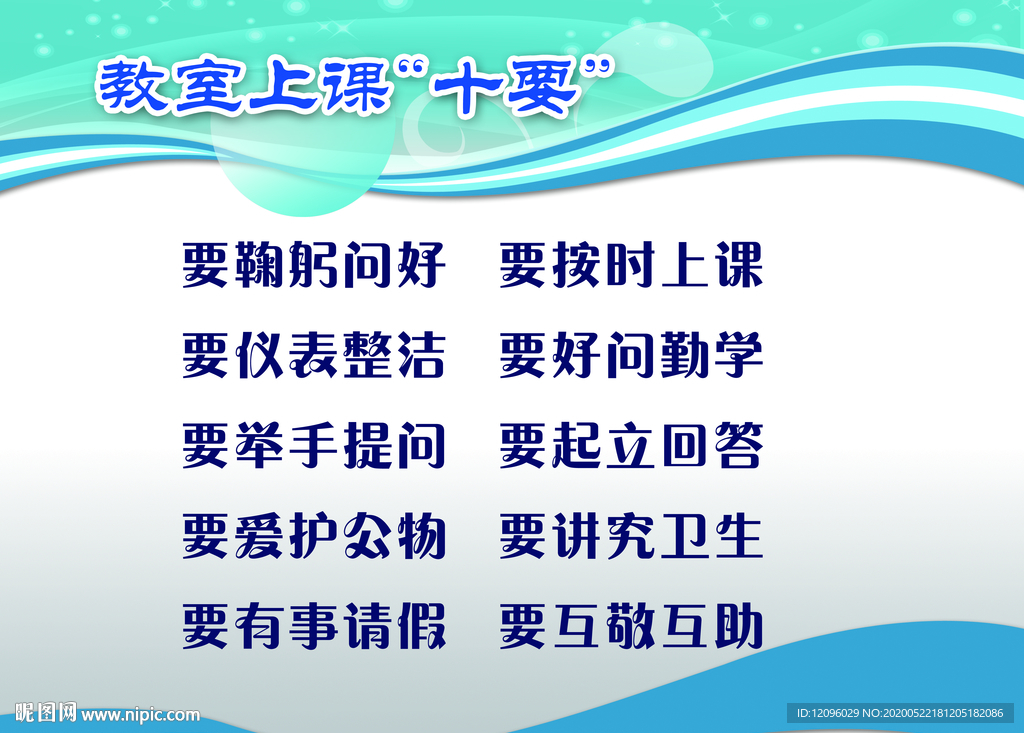 教室上课“十要”

要鞠躬问好 要按时上课

要仪表整洁 要好问勤学

要举手提问 要起立回答

要爱护公物 要讲究卫生

要有事请假 要互敬互助

昵图网 www.nipic.com

ID:12096029 NO:20200522181205182086